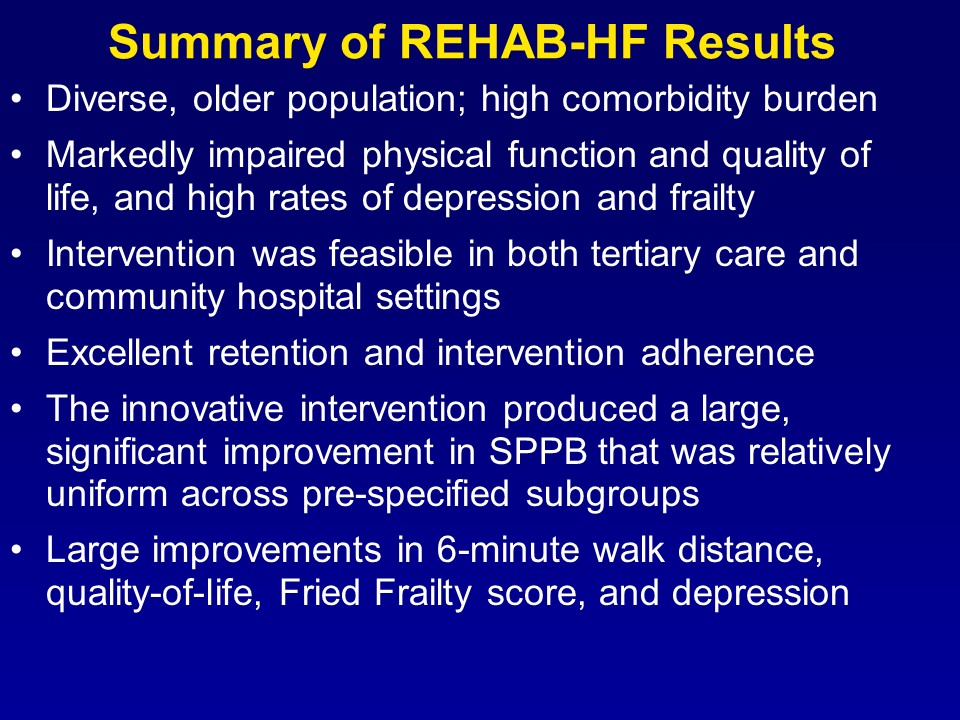 Summary of REHAB-HF Results

• Diverse, older population; high comorbidity burden

• Markedly impaired physical function and quality of life, and high rates of depression and frailty

• Intervention was feasible in both tertiary care and community hospital settings

• Excellent retention and intervention adherence

• The innovative intervention produced a large, significant improvement in SPPB that was relatively uniform across pre-specified subgroups

• Large improvements in 6-minute walk distance, quality-of-life, Fried Frailty score, and depression